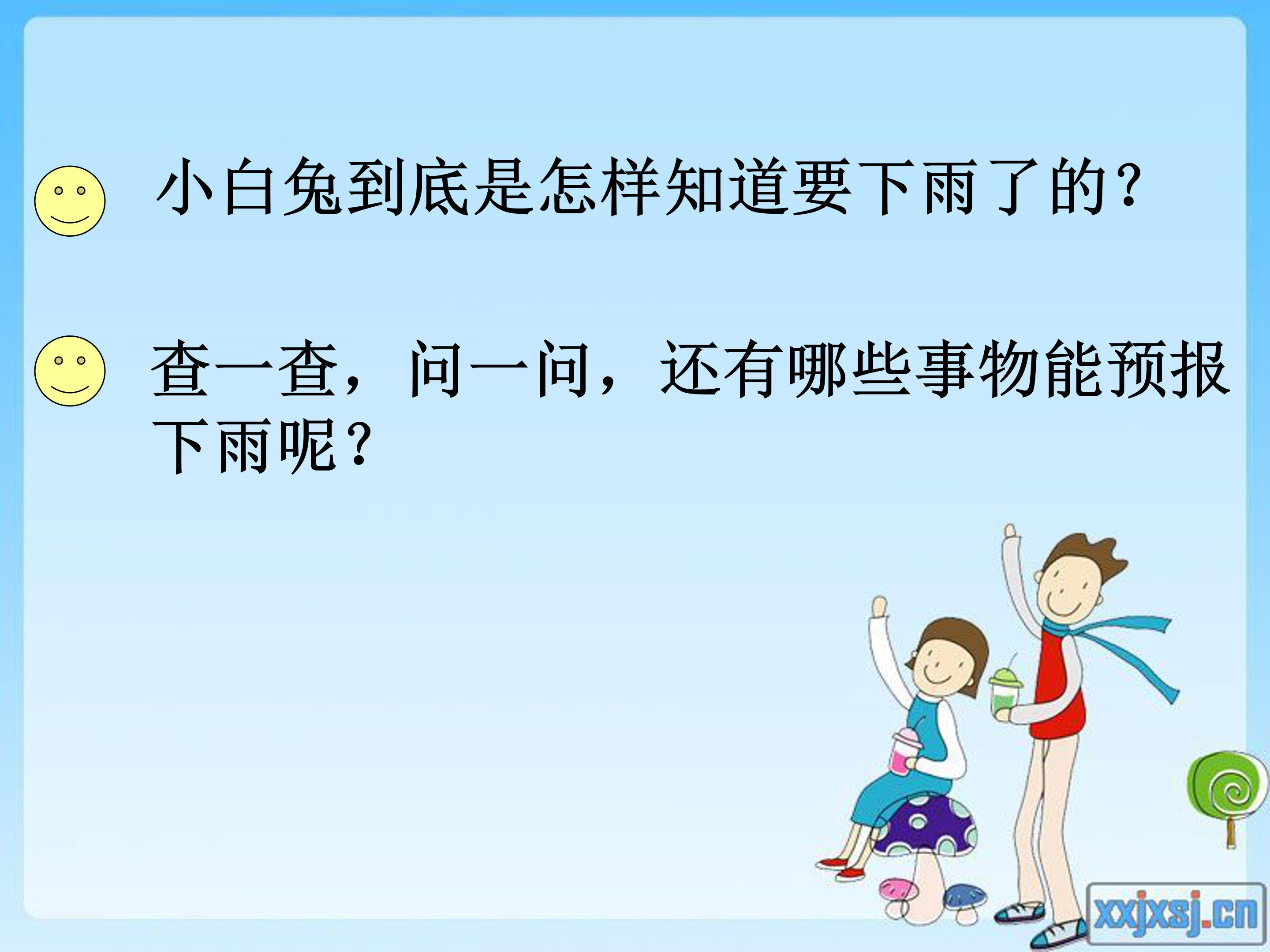 小白兔到底是怎样知道要下雨了的？

查一查，问一问，还有哪些事物能预报下雨呢？

xxjxsj.cn